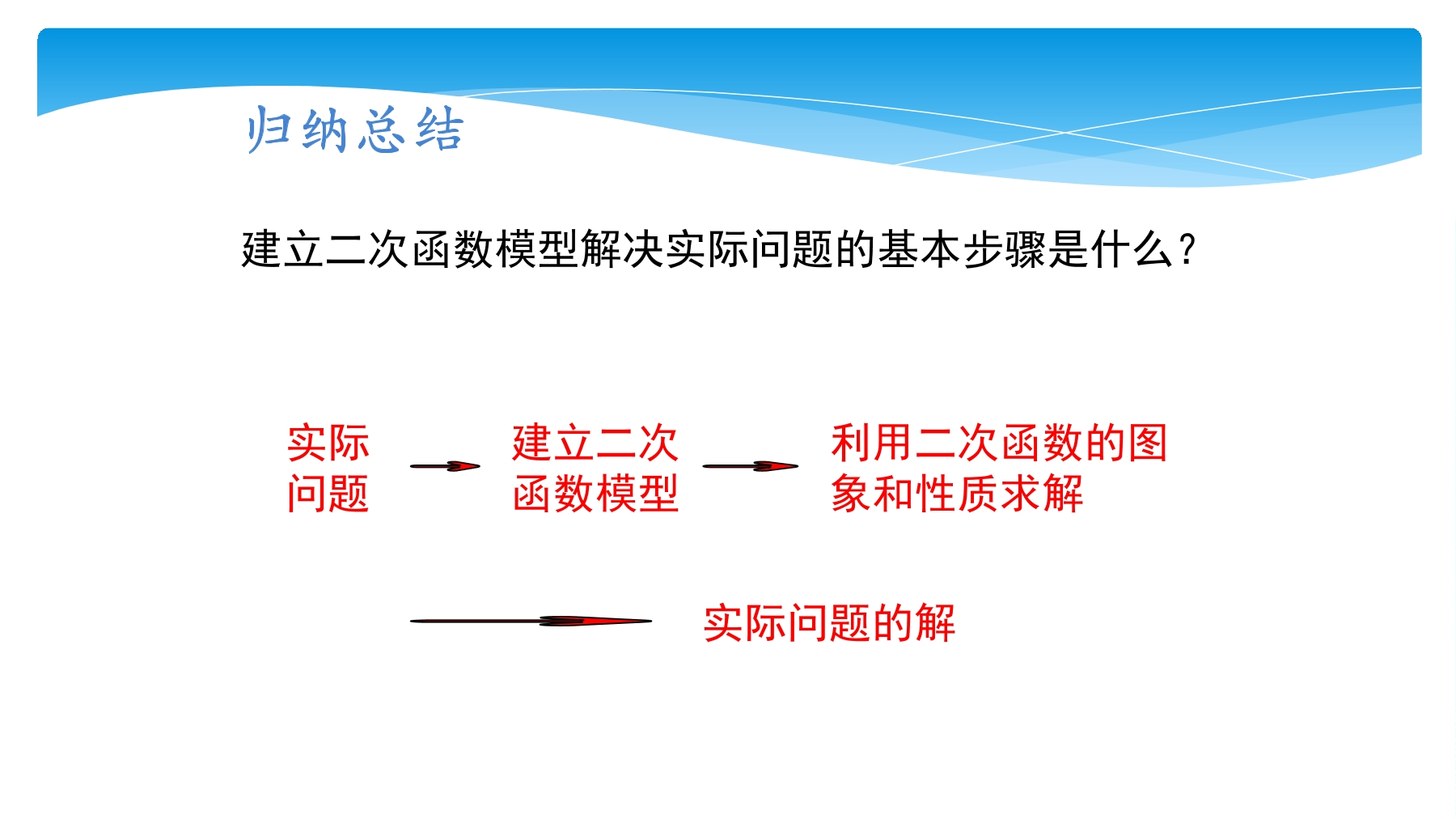 归纳总结

建立二次函数模型解决实际问题的基本步骤是什么？

实际问题

建立二次函数模型

利用二次函数的图象和性质求解

实际问题的解